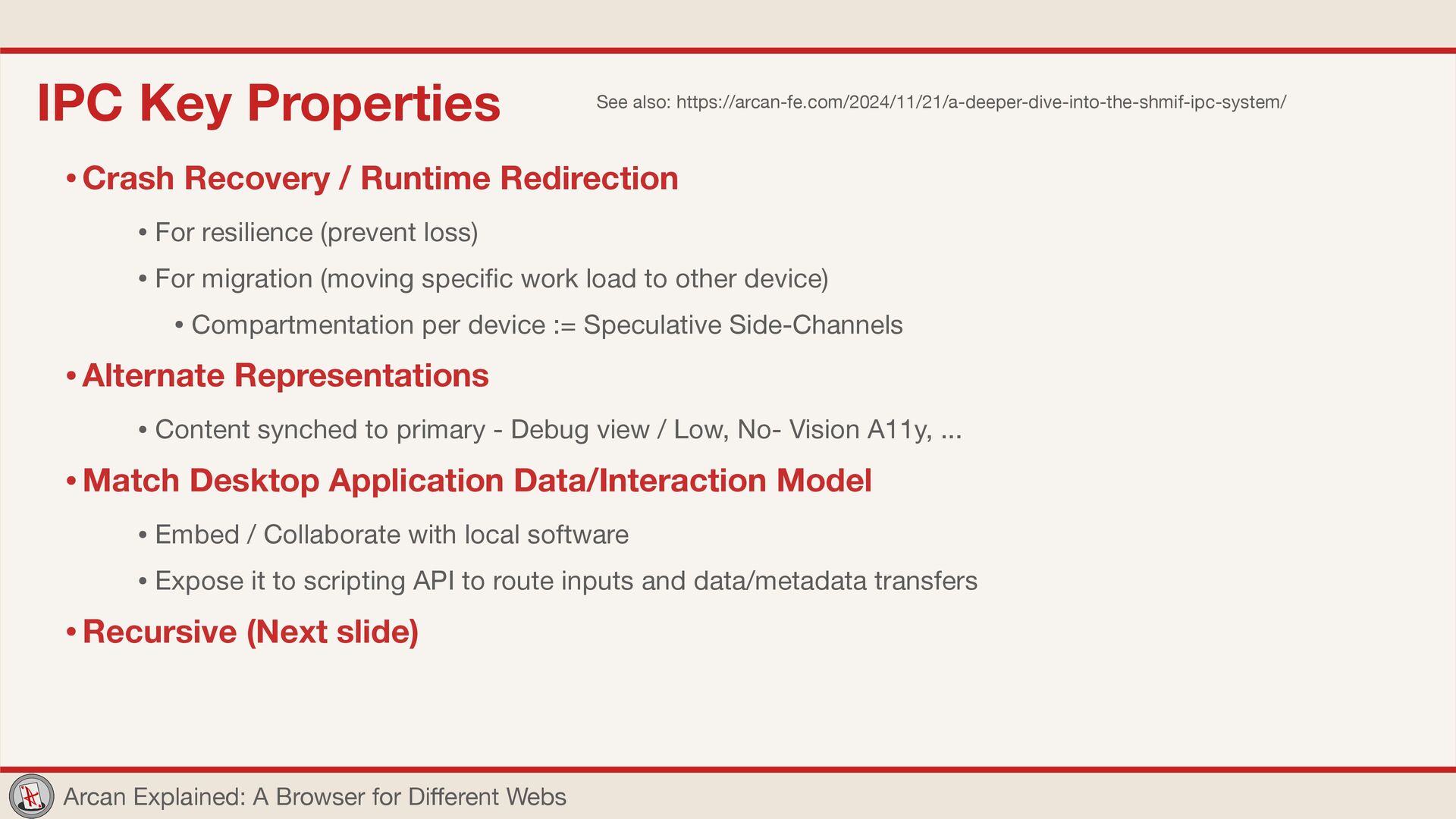 IPC Key Properties

See also: https://arcan-fe.com/2024/11/21/a-deeper-dive-into-the-shmif-ipc-system/

• Crash Recovery / Runtime Redirection

• For resilience (prevent loss)

• For migration (moving specific work load to other device)

• Compartmentation per device := Speculative Side-Channels

• Alternate Representations

• Content synched to primary - Debug view / Low, No- Vision A11y, ...

• Match Desktop Application Data/Interaction Model

• Embed / Collaborate with local software

• Expose it to scripting API to route inputs and data/metadata transfers

• Recursive (Next slide)

Arcan Explained: A Browser for Different Webs